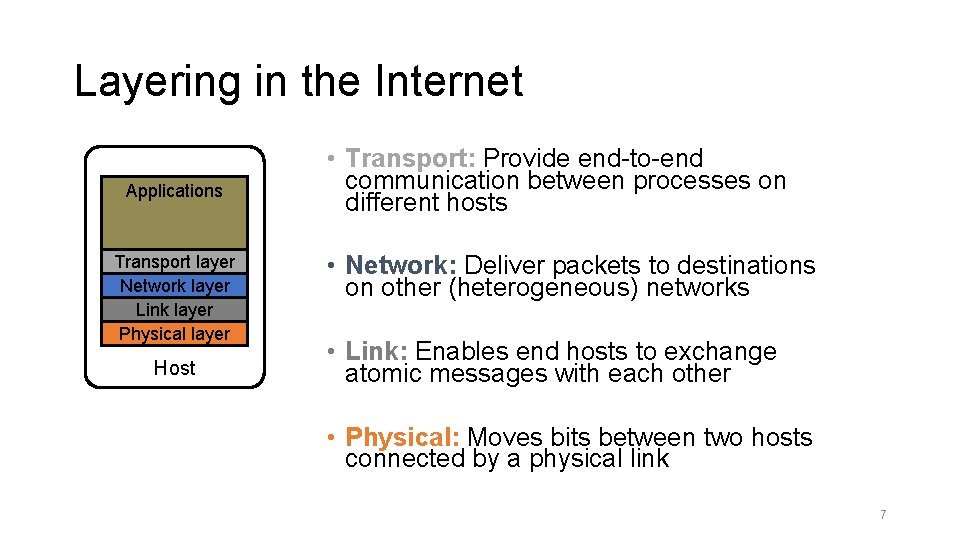 Layering in the Internet

Applications

Transport layer

Network layer

Link layer

Physical layer

Host

• Transport: Provide end-to-end communication between processes on different hosts

• Network: Deliver packets to destinations on other (heterogeneous) networks

• Link: Enables end hosts to exchange atomic messages with each other

• Physical: Moves bits between two hosts connected by a physical link

7